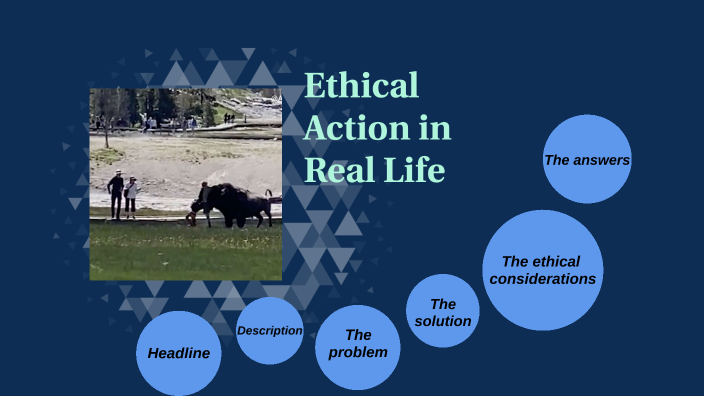 Ethical Action in Real Life

Headline

Description

The problem

The solution

The ethical considerations

The answers